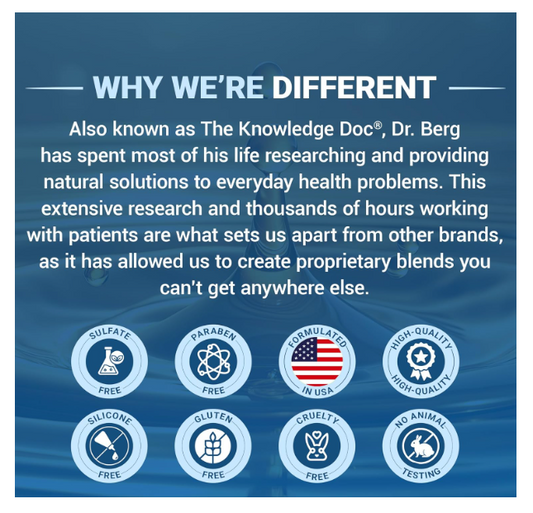 WHY WE'RE DIFFERENT

Also known as The Knowledge Doc®, Dr. Berg has spent most of his life researching and providing natural solutions to everyday health problems. This extensive research and thousands of hours working with patients are what sets us apart from other brands, as it has allowed us to create proprietary blends you can't get anywhere else.

SULFATE FREE

PARABEN FREE

FORMULATED IN USA

HIGH-QUALITY HIGH-QUALITY

SILICONE FREE

GLUTEN FREE

CRUELTY FREE

NO ANIMAL TESTING